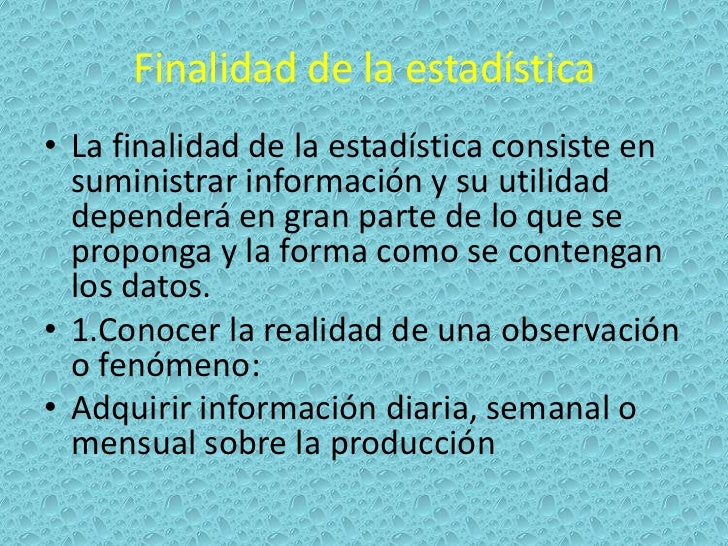 Finalidad de la estadística

• La finalidad de la estadística consiste en suministrar información y su utilidad dependerá en gran parte de lo que se proponga y la forma como se contengan los datos.

• 1.Conocer la realidad de una observación o fenómeno:

• Adquirir información diaria, semanal o mensual sobre la producción